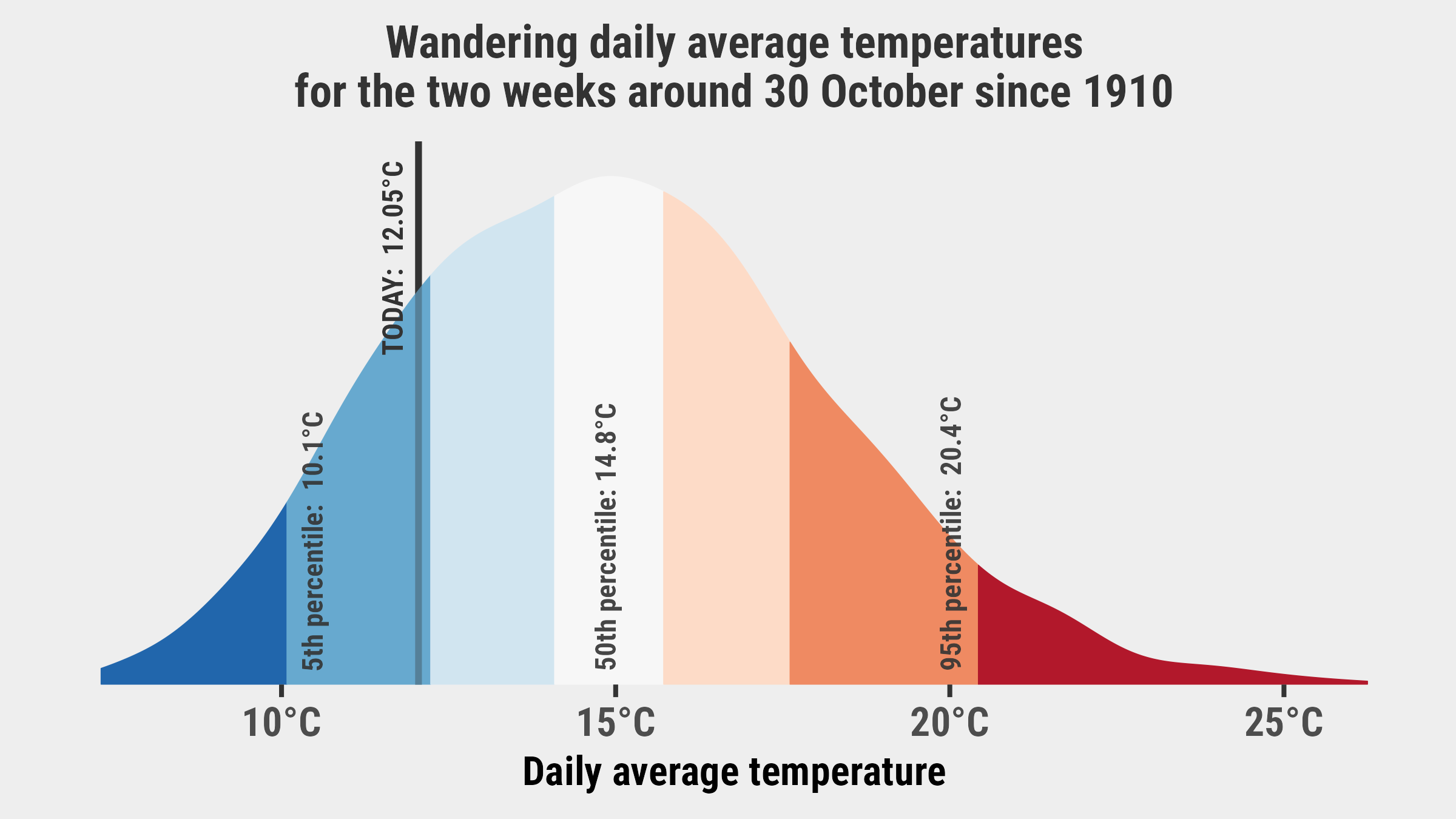 Wandering daily average temperatures
for the two weeks around 30 October since 1910

TODAY: 12.05°C

5th percentile: 10.1°C

50th percentile: 14.8°C

95th percentile: 20.4°C

10°C
15°C
20°C
25°C

Daily average temperature